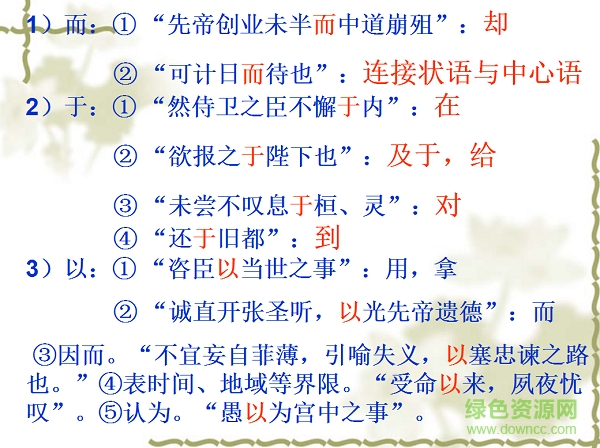 1）而：①“先帝创业未半而中道崩殂”：却

②“可计日而待也”：连接状语与中心语

2）于：①“然侍卫之臣不懈于内”：在

②“欲报之于陛下也”：及于，给

③“未尝不叹息于桓、灵”：对

④“还于旧都”：到

3）以：①“咨臣以当世之事”：用，拿

②“诚直开张圣听，以光先帝遗德”：而

③因而。“不宜妄自菲薄，引喻失义，以塞忠谏之路也。”④表时间、地域等界限。“受命以来，夙夜忧叹”。⑤认为。“愚以为宫中之事”。

绿色资源网
www.downcc.com